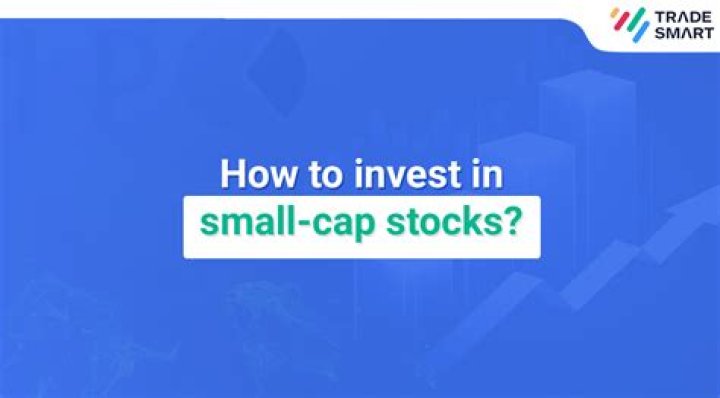 TRADE SMART

How to invest in small-cap stocks?